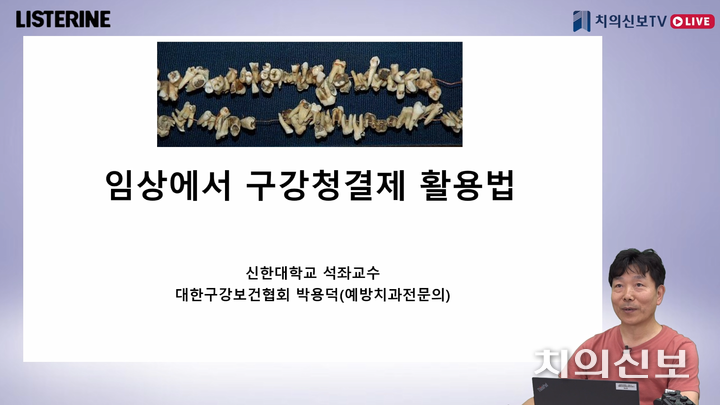 LISTERINE

치의신보TV LIVE

임상에서 구강청결제 활용법

신한대학교 석좌교수
대한구강보건협회 박용덕(예방치과전문의)

치의신보